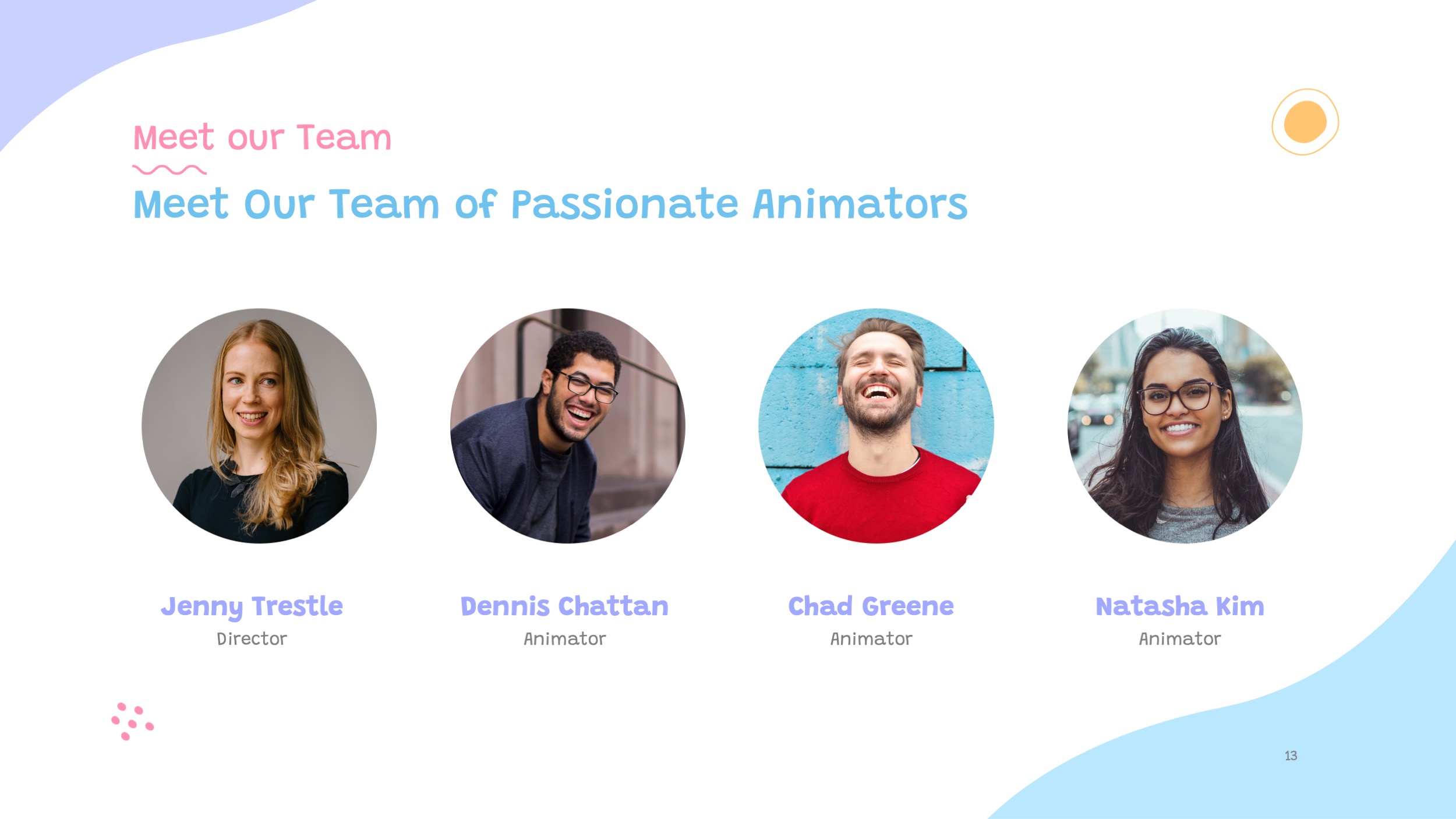 Meet our Team

Meet Our Team of Passionate Animators

Jenny Trestle
Director

Dennis Chattan
Animator

Chad Greene
Animator

Natasha Kim
Animator

13